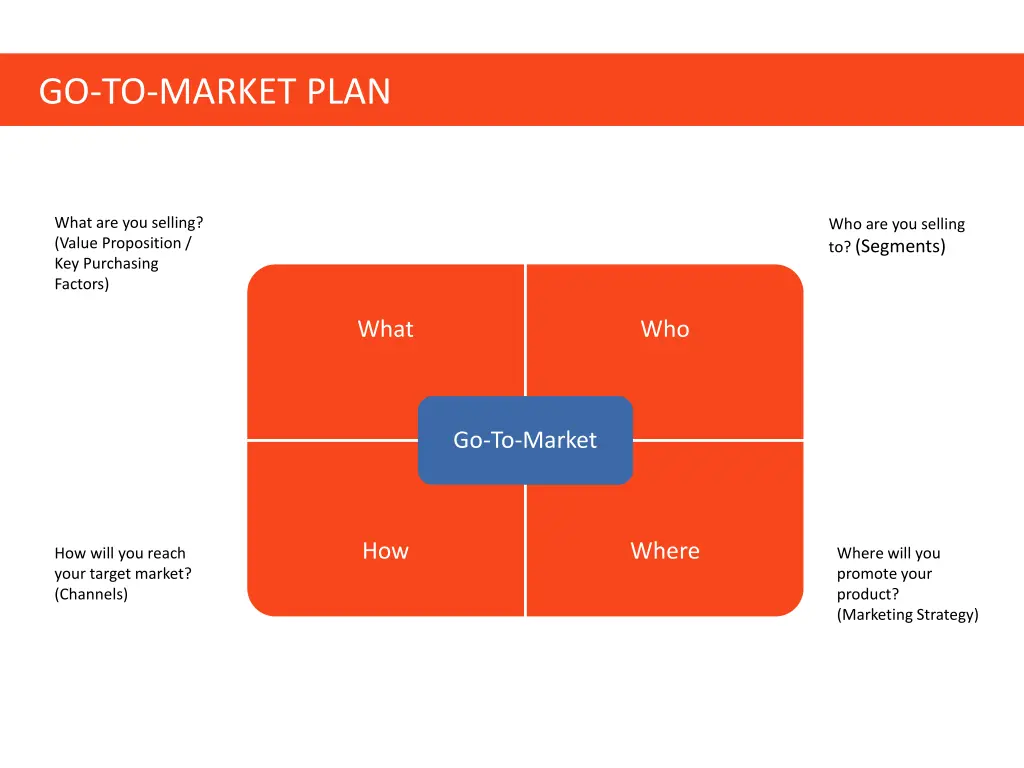 GO-TO-MARKET PLAN

What are you selling? (Value Proposition / Key Purchasing Factors)

Who are you selling to? (Segments)

What

Who

Go-To-Market

How

Where

How will you reach your target market? (Channels)

Where will you promote your product? (Marketing Strategy)